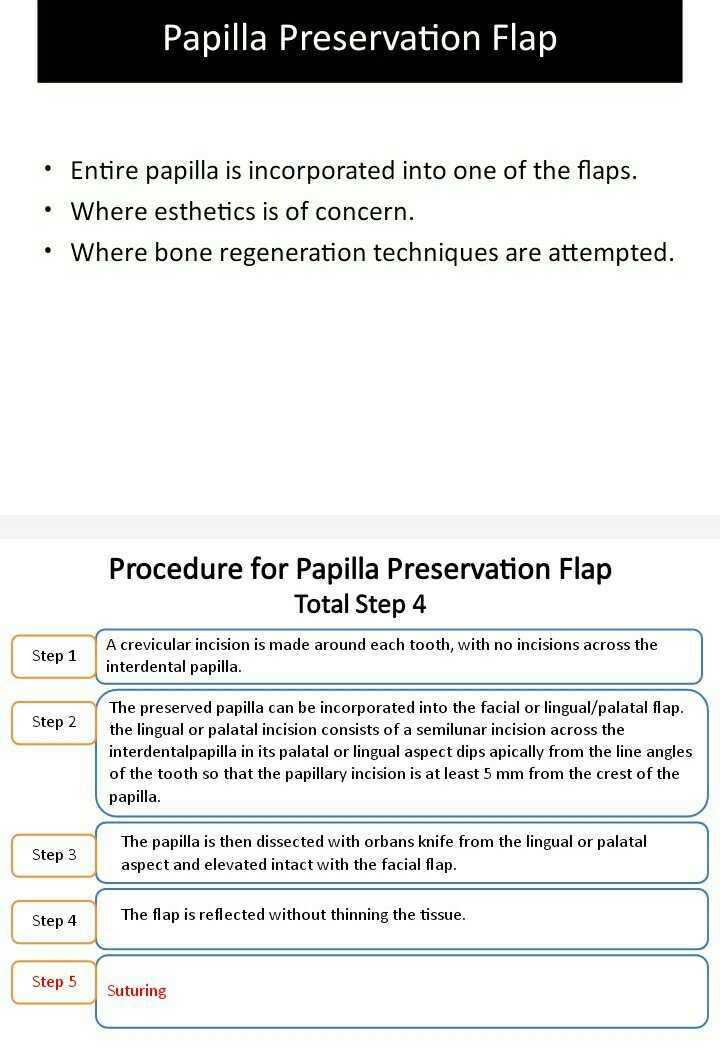 Papilla Preservation Flap

• Entire papilla is incorporated into one of the flaps.
• Where esthetics is of concern.
• Where bone regeneration techniques are attempted.

Procedure for Papilla Preservation Flap
Total Step 4

Step 1
A crevicular incision is made around each tooth, with no incisions across the interdental papilla.

Step 2
The preserved papilla can be incorporated into the facial or lingual/palatal flap. the lingual or palatal incision consists of a semilunar incision across the interdentalpapilla in its palatal or lingual aspect dips apically from the line angles of the tooth so that the papillary incision is at least 5 mm from the crest of the papilla.

Step 3
The papilla is then dissected with orbans knife from the lingual or palatal aspect and elevated intact with the facial flap.

Step 4
The flap is reflected without thinning the tissue.

Step 5
Suturing